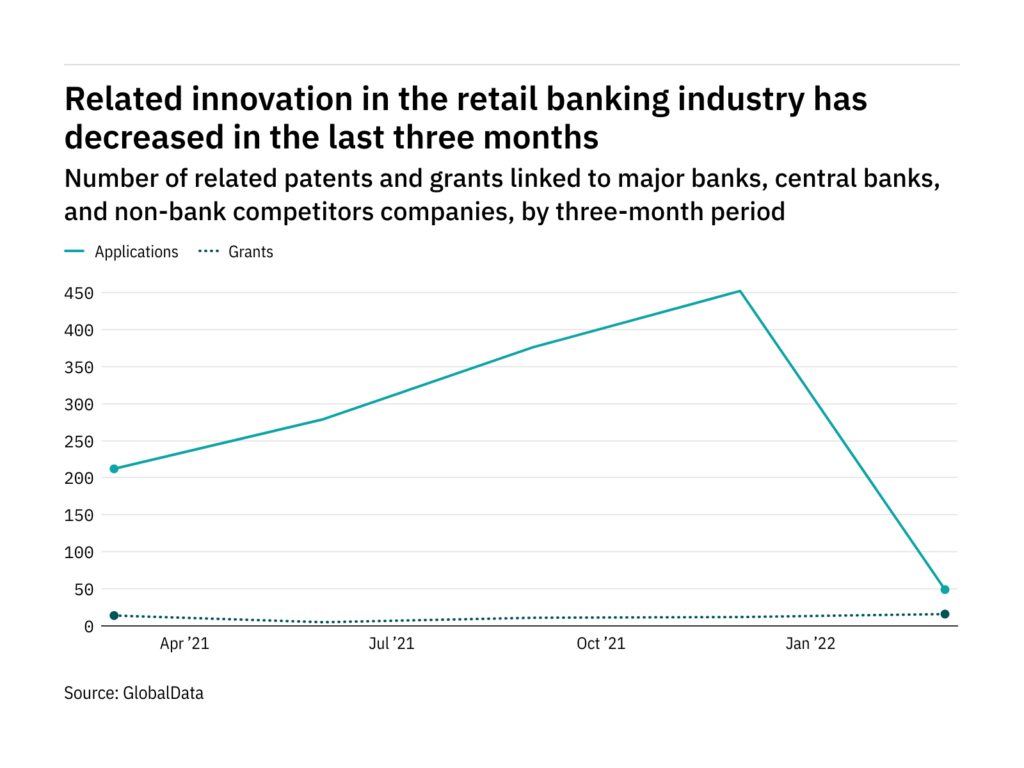 Related innovation in the retail banking industry has decreased in the last three months

Number of related patents and grants linked to major banks, central banks, and non-bank competitors companies, by three-month period

Applications
Grants

450
400
350
300
250
200
150
100
50
0

Apr '21
Jul '21
Oct '21
Jan '22

Source: GlobalData